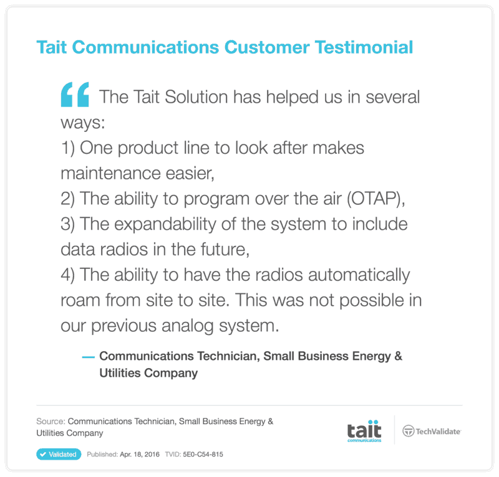 Tait Communications Customer Testimonial

“ The Tait Solution has helped us in several ways:
1) One product line to look after makes maintenance easier,
2) The ability to program over the air (OTAP),
3) The expandability of the system to include data radios in the future,
4) The ability to have the radios automatically roam from site to site. This was not possible in our previous analog system.

— Communications Technician, Small Business Energy & Utilities Company

Source: Communications Technician, Small Business Energy & Utilities Company

tait communications

TechValidate

Validated Published: Apr. 18, 2016 TVID: 5E0-C54-815